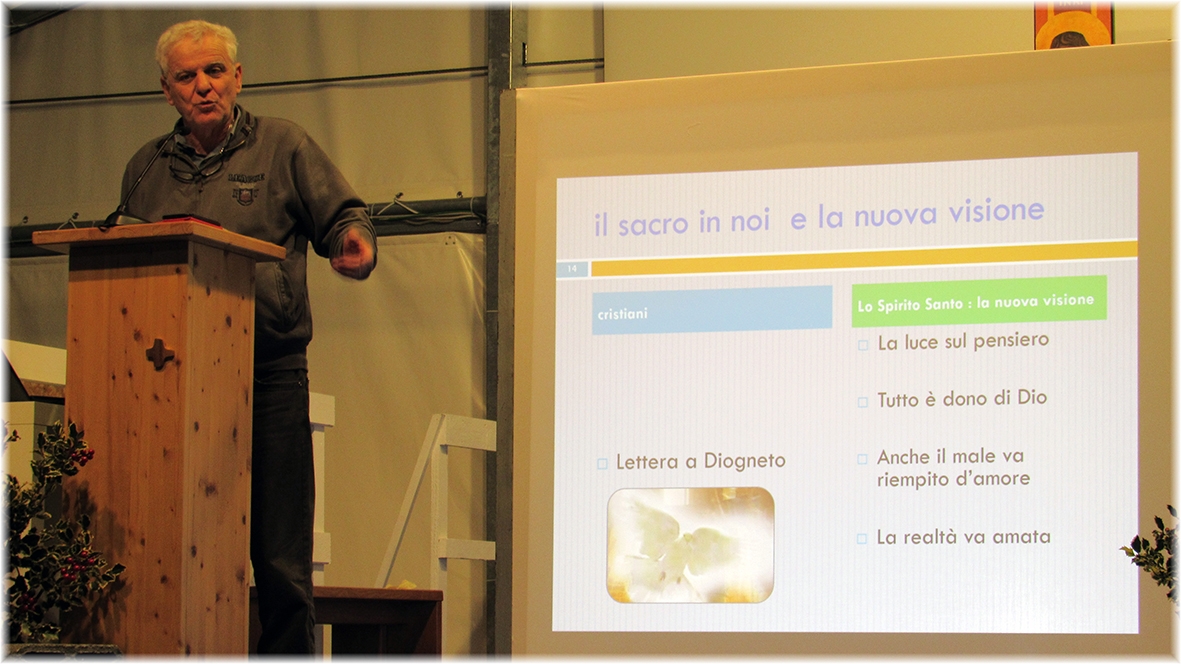 il sacro in noi e la nuova visione

14

cristiani

Lettera a Diogneto

Lo Spirito Santo : la nuova visione

La luce sul pensiero

Tutto è dono di Dio

Anche il male va riempito d'amore

La realtà va amata